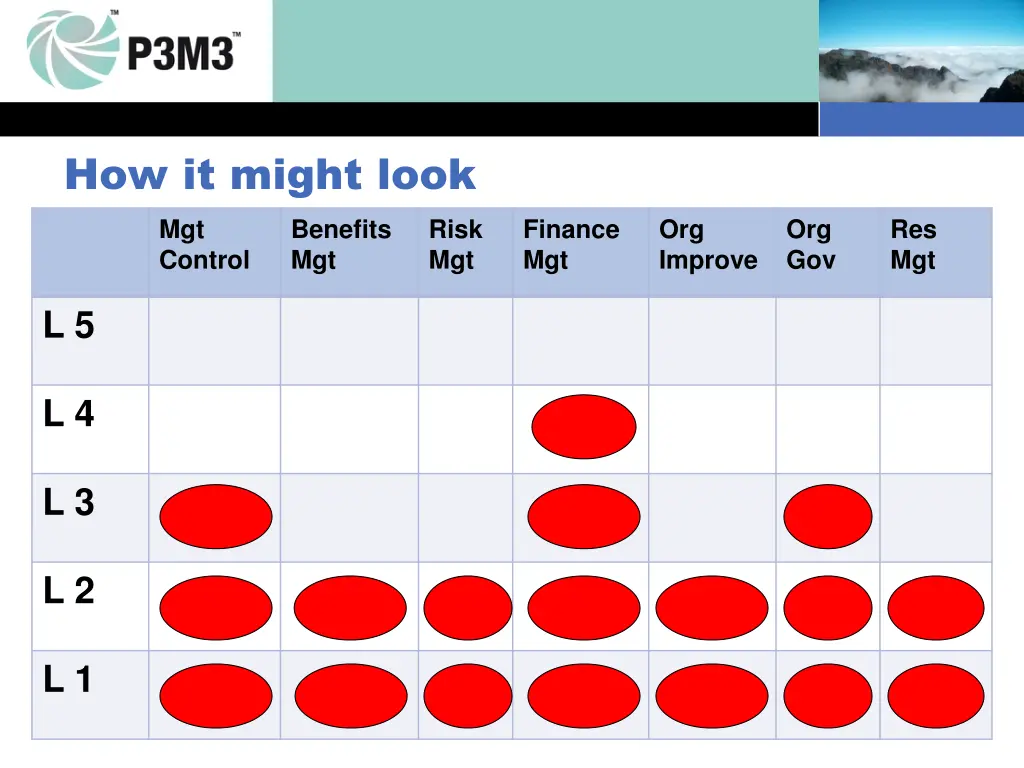 P3M3™

How it might look

| | Mgt Control | Benefits Mgt | Risk Mgt | Finance Mgt | Org Improve | Org Gov | Res Mgt |
|---|---|---|---|---|---|---|---|
| L 5 | | | | | | | |
| L 4 | | | | | | | |
| L 3 | | | | | | | |
| L 2 | | | | | | | |
| L 1 | | | | | | | |